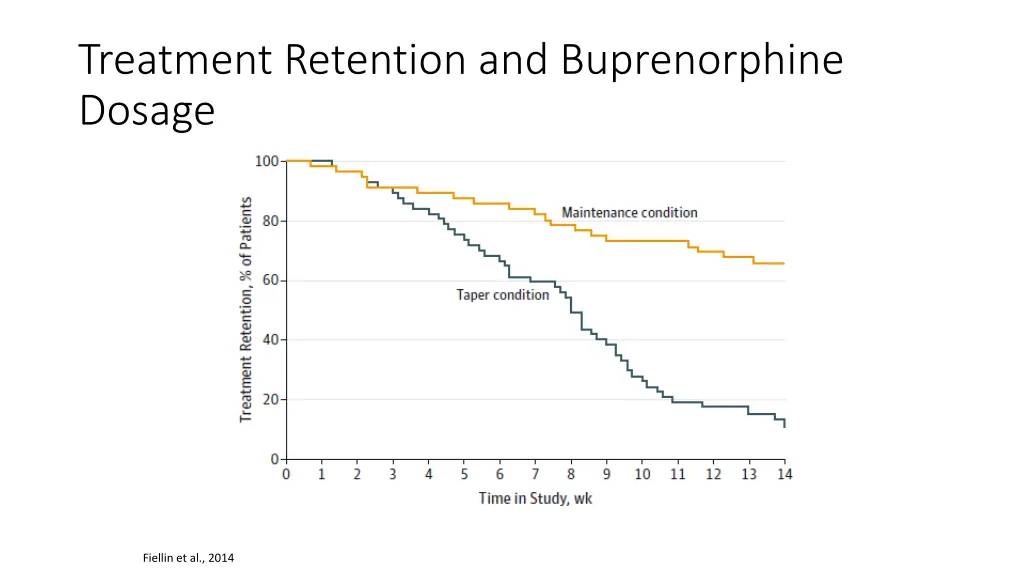 Treatment Retention and Buprenorphine Dosage

Treatment Retention, % of Patients

100
80
60
40
20
0

Maintenance condition

Taper condition

0 1 2 3 4 5 6 7 8 9 10 11 12 13 14

Time in Study, wk

Fiellin et al., 2014